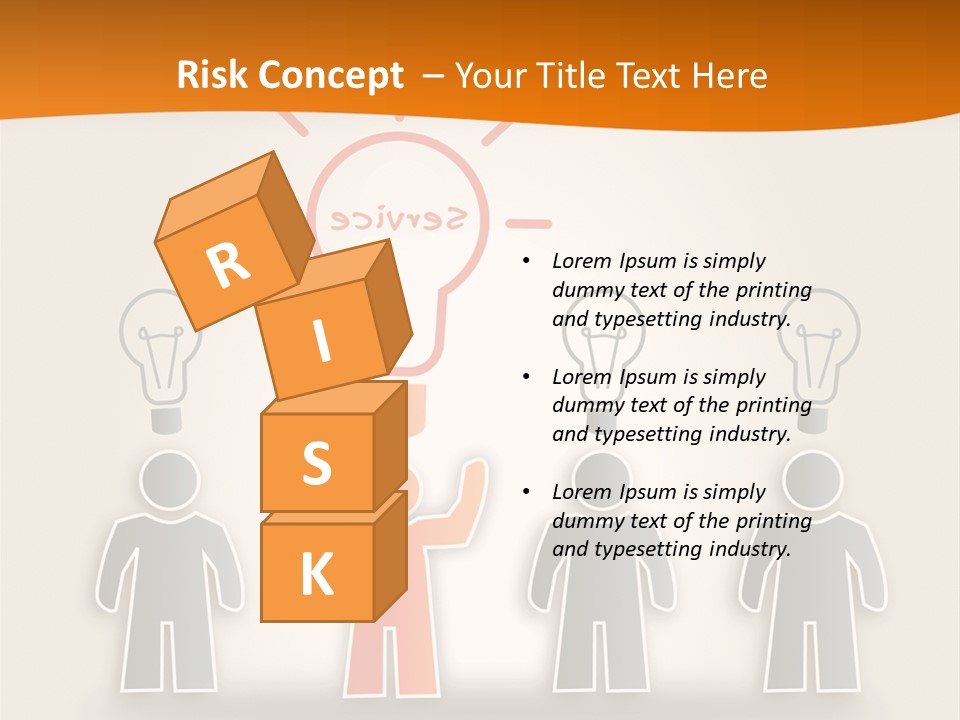 Risk Concept – Your Title Text Here

Service

R
I
S
K

• Lorem Ipsum is simply dummy text of the printing and typesetting industry.

• Lorem Ipsum is simply dummy text of the printing and typesetting industry.

• Lorem Ipsum is simply dummy text of the printing and typesetting industry.